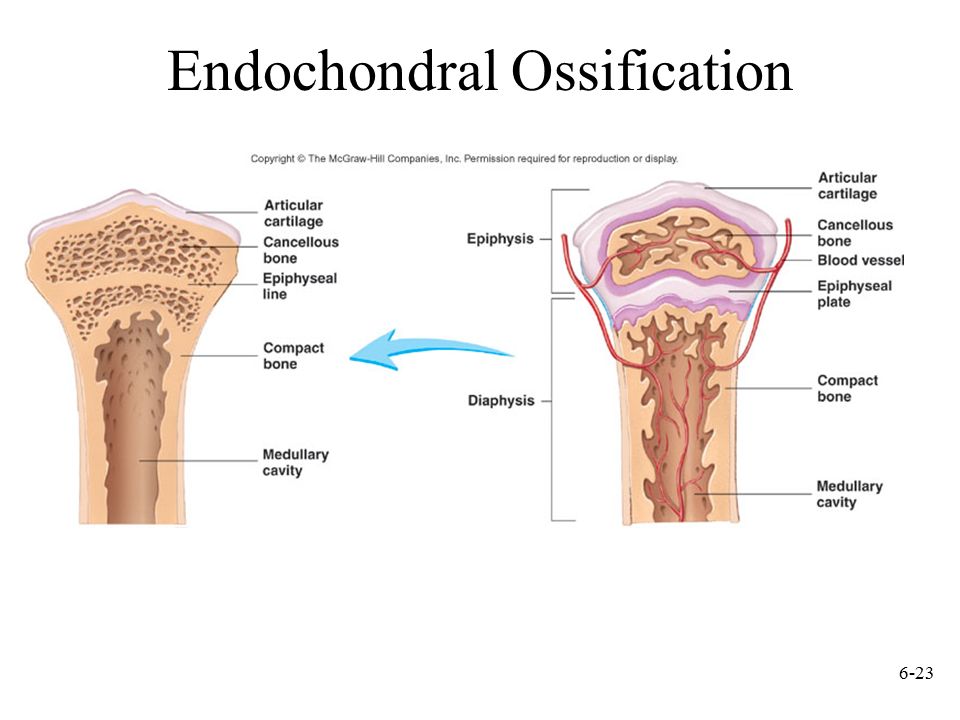 Endochondral Ossification

Copyright © The McGraw-Hill Companies, Inc. Permission required for reproduction or display.

Articular cartilage
Cancellous bone
Epiphyseal line
Compact bone
Medullary cavity

Epiphysis
Diaphysis

Articular cartilage
Cancellous bone
Blood vessel
Epiphyseal plate
Compact bone
Medullary cavity

6-23